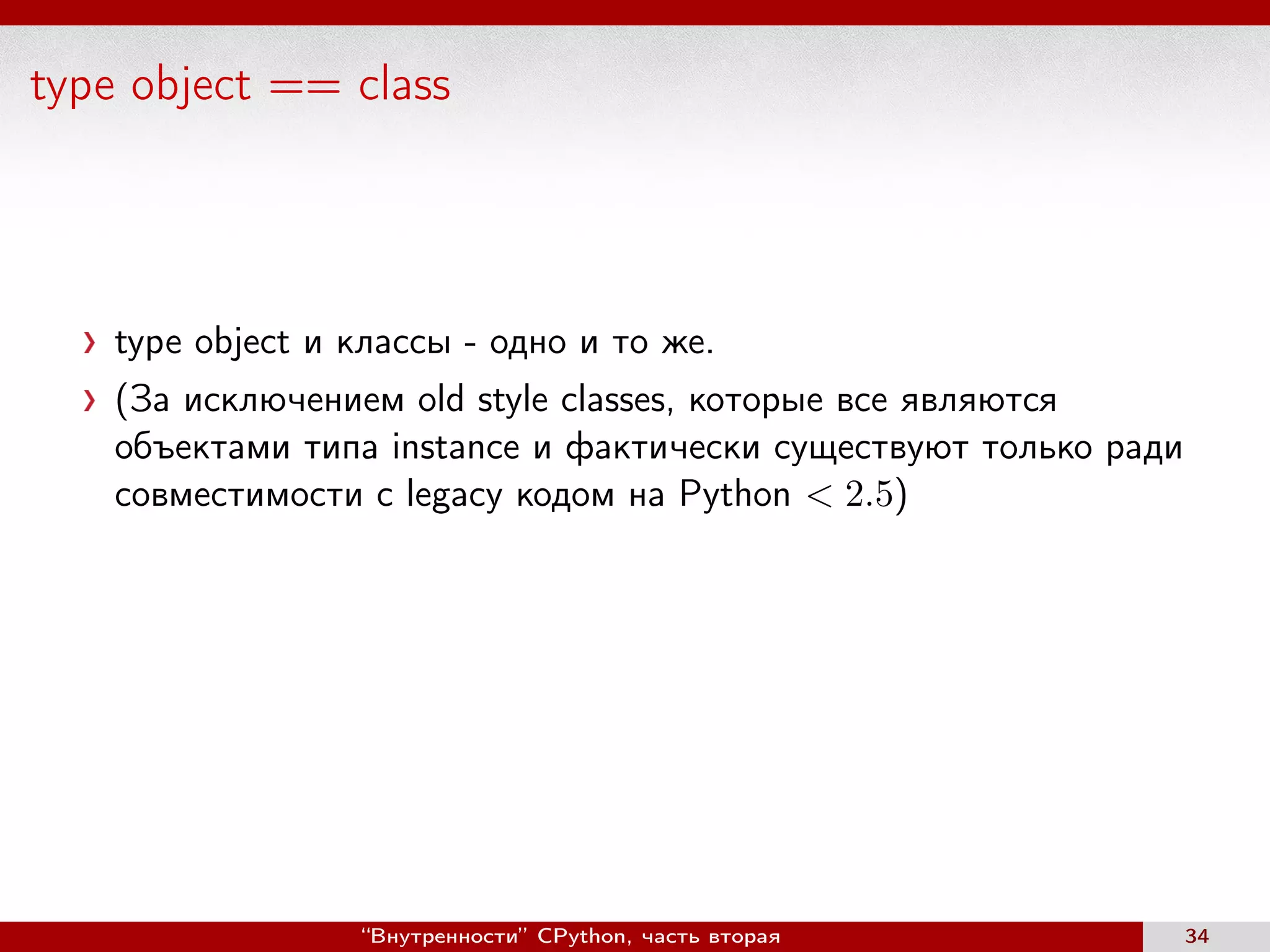 type object == class

› type object и классы - одно и то же.

› (За исключением old style classes, которые все являются объектами типа instance и фактически существуют только ради совместимости с legacy кодом на Python $< 2.5$)

“Внутренности” CPython, часть вторая

34